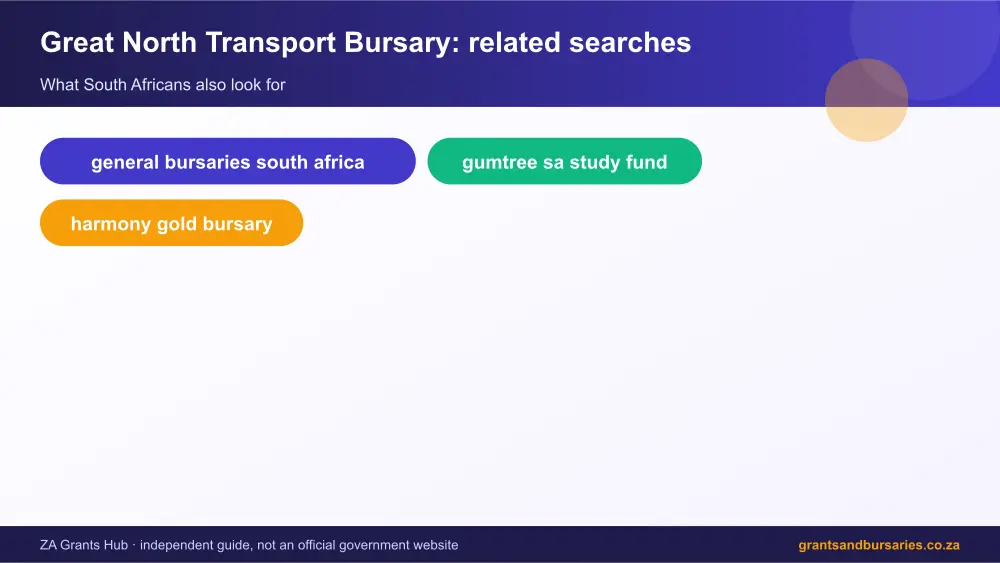 Great North Transport Bursary: related searches

What South Africans also look for

general bursaries south africa

gumtree sa study fund

harmony gold bursary

ZA Grants Hub · independent guide, not an official government website

grantsandbursaries.co.za